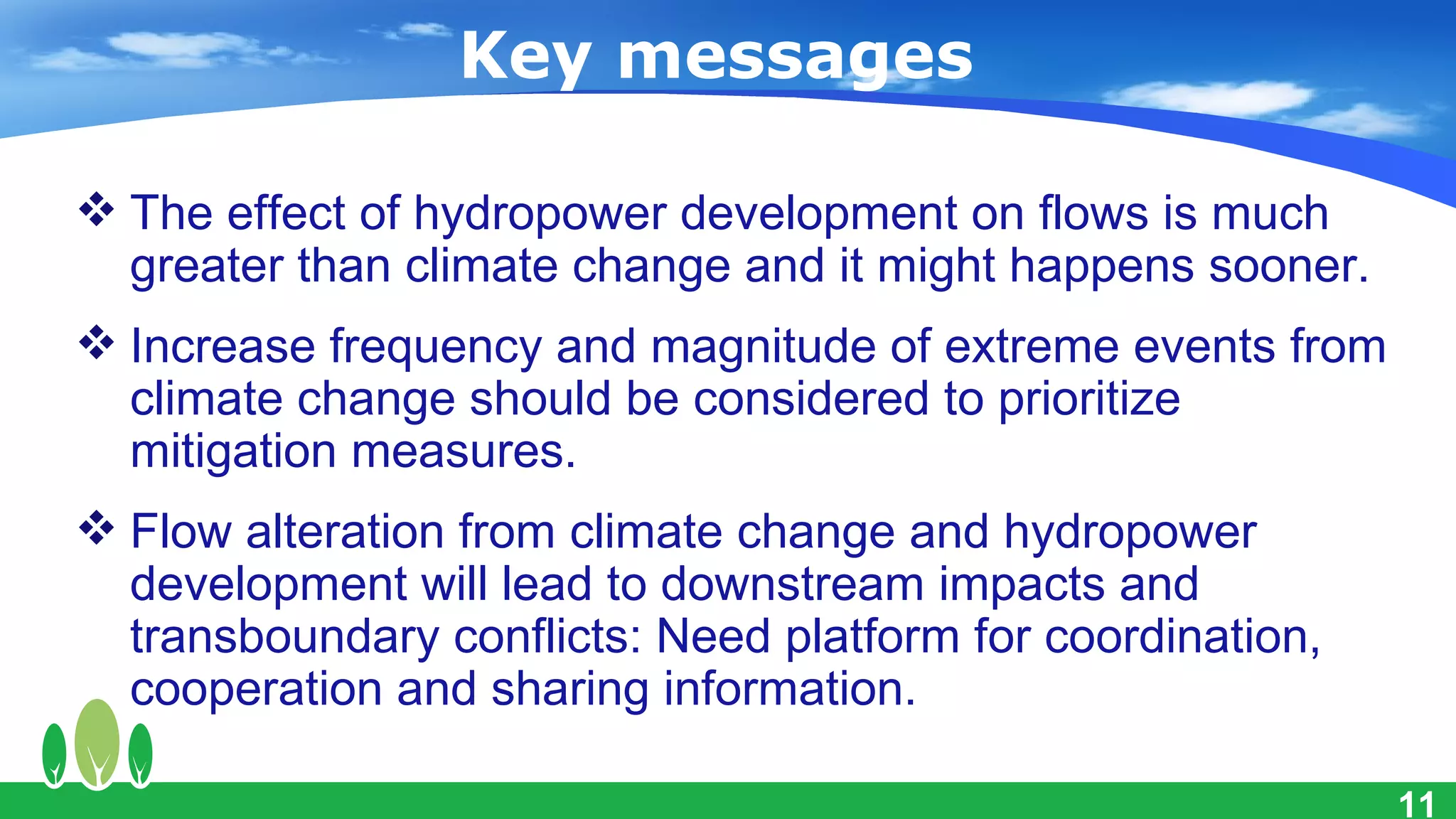 Key messages

❖ The effect of hydropower development on flows is much greater than climate change and it might happens sooner.

❖ Increase frequency and magnitude of extreme events from climate change should be considered to prioritize mitigation measures.

❖ Flow alteration from climate change and hydropower development will lead to downstream impacts and transboundary conflicts: Need platform for coordination, cooperation and sharing information.

11